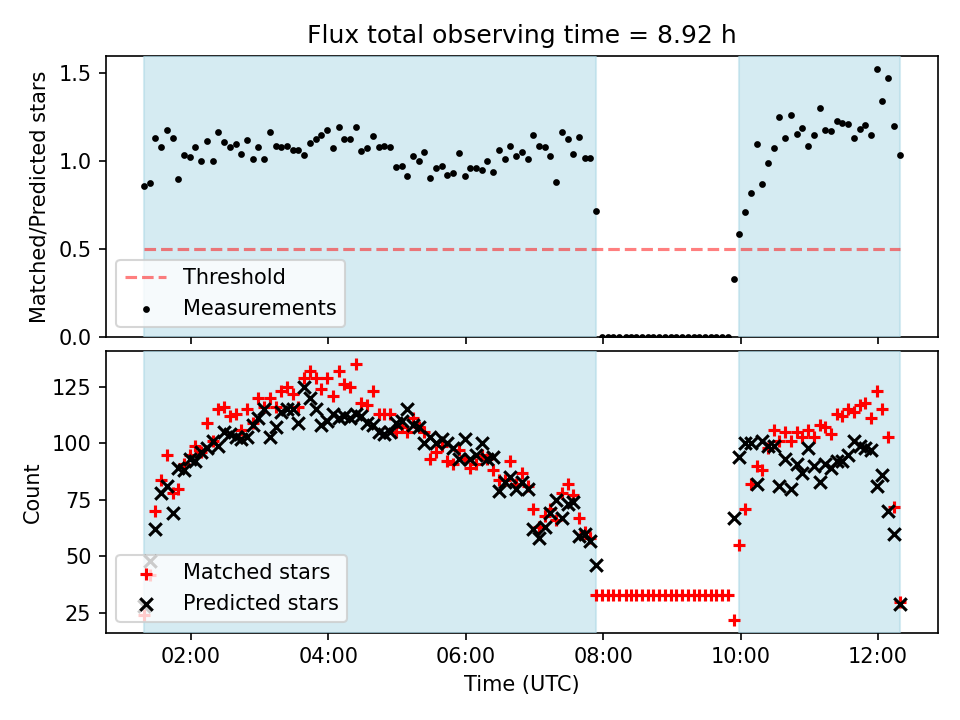 Flux total observing time = 8.92 h

Matched/Predicted stars

1.5
1.0
0.5
0.0

Threshold
Measurements

Count

125
100
75
50
25

Matched stars
Predicted stars

02:00
04:00
06:00
08:00
10:00
12:00

Time (UTC)